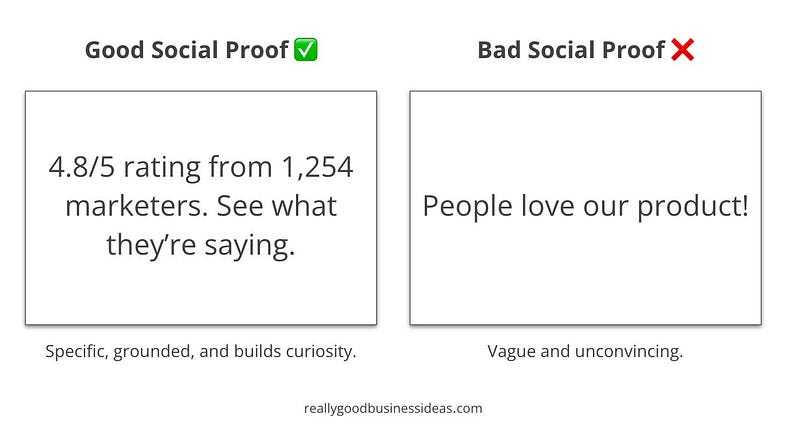 Good Social Proof ✅

4.8/5 rating from 1,254 marketers. See what they're saying.

Specific, grounded, and builds curiosity.

Bad Social Proof ❌

People love our product!

Vague and unconvincing.

reallygoodbusinessideas.com